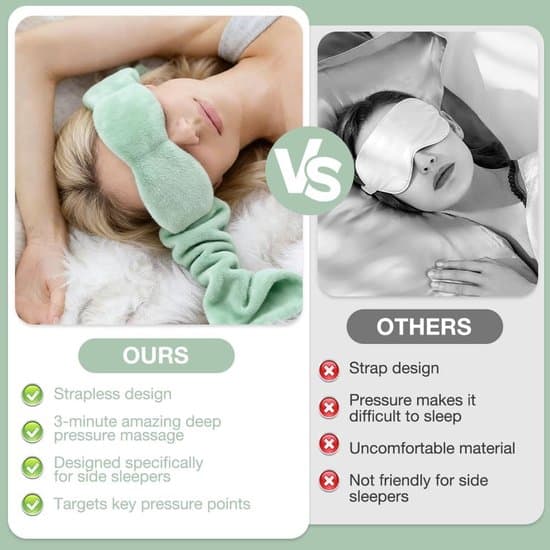 VS

OURS

Strapless design

3-minute amazing deep pressure massage

Designed specifically for side sleepers

Targets key pressure points

OTHERS

Strap design

Pressure makes it difficult to sleep

Uncomfortable material

Not friendly for side sleepers